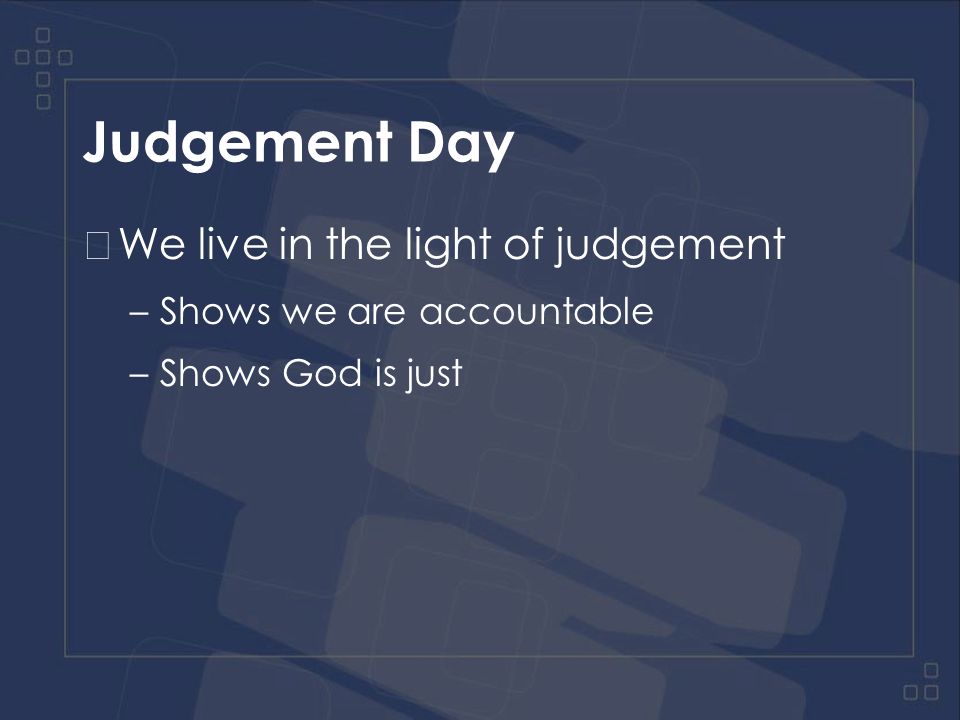 Judgement Day

We live in the light of judgement

– Shows we are accountable

– Shows God is just